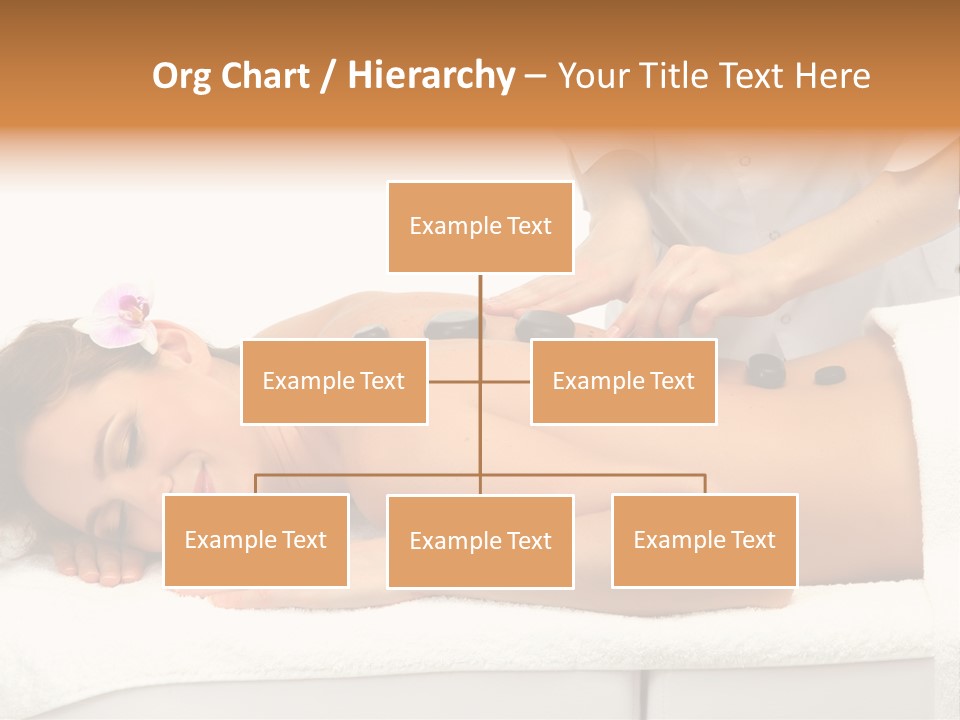 Org Chart / Hierarchy – Your Title Text Here

Example Text

Example Text

Example Text

Example Text

Example Text

Example Text